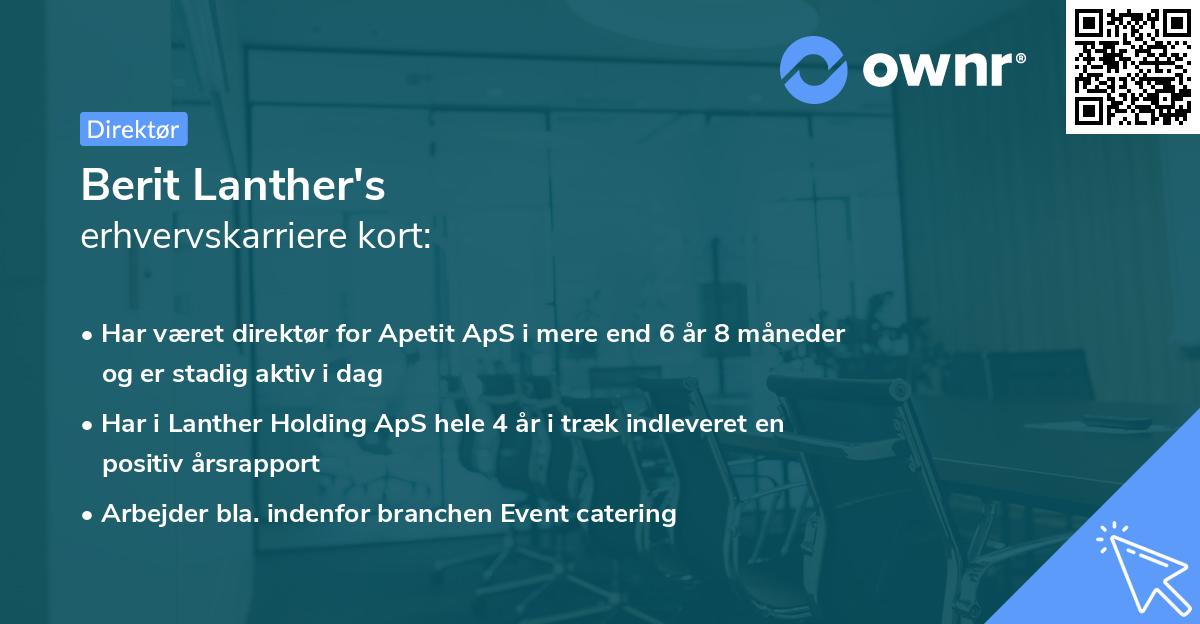 ownr®

Direktør

Berit Lanther's
erhvervskarriere kort:

• Har været direktør for Apetit ApS i mere end 6 år 8 måneder og er stadig aktiv i dag

• Har i Lanther Holding ApS hele 4 år i træk indleveret en positiv årsrapport

• Arbejder bla. indenfor branchen Event catering